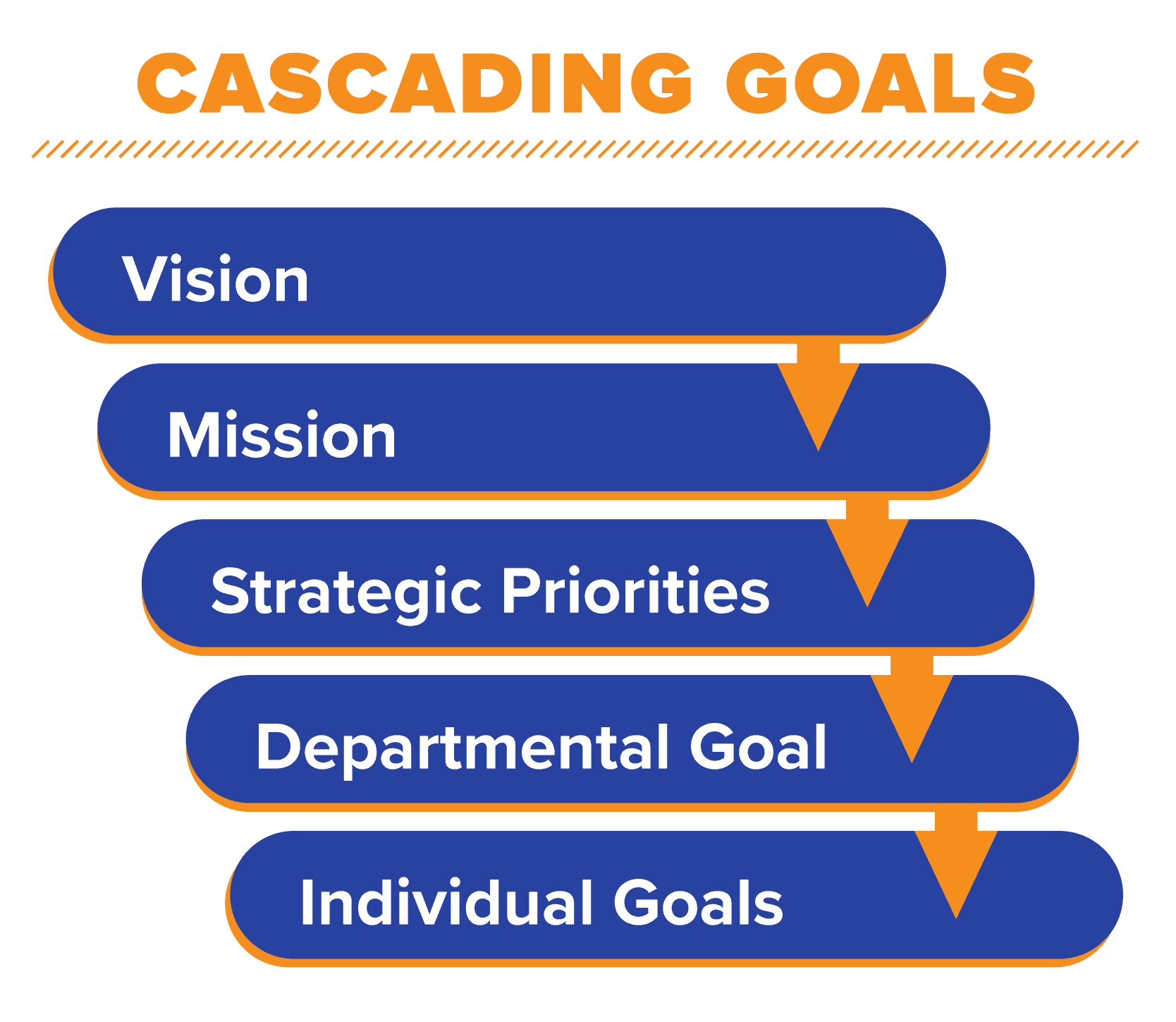 CASCADING GOALS

Vision

Mission

Strategic Priorities

Departmental Goal

Individual Goals